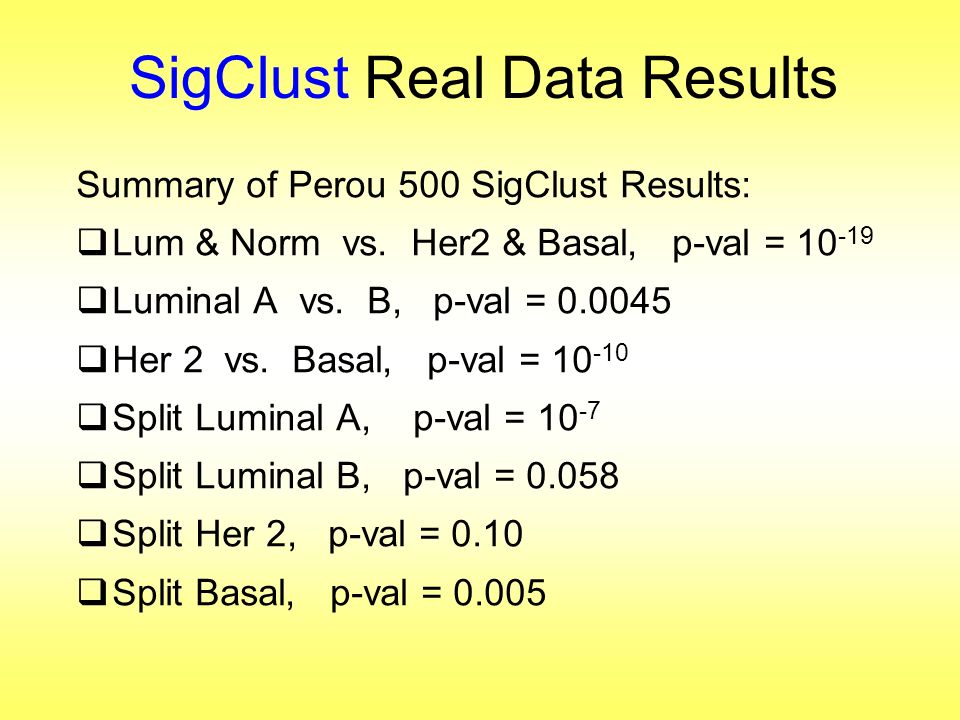 SigClust Real Data Results

Summary of Perou 500 SigClust Results:

❑ Lum & Norm vs. Her2 & Basal, p-val = $10^{-19}$

❑ Luminal A vs. B, p-val = 0.0045

❑ Her 2 vs. Basal, p-val = $10^{-10}$

❑ Split Luminal A, p-val = $10^{-7}$

❑ Split Luminal B, p-val = 0.058

❑ Split Her 2, p-val = 0.10

❑ Split Basal, p-val = 0.005